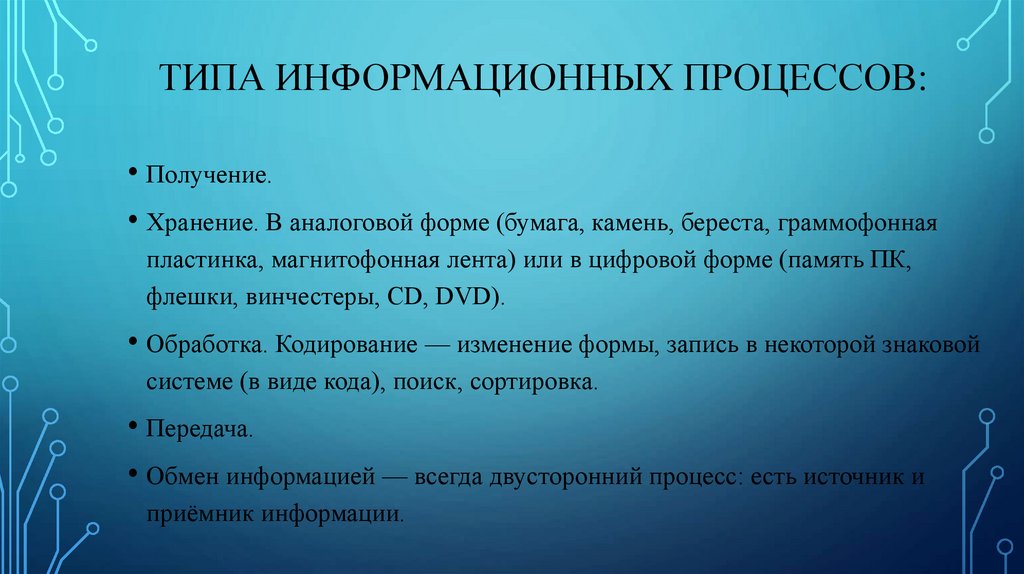 ТИПА ИНФОРМАЦИОННЫХ ПРОЦЕССОВ:

• Получение.

• Хранение. В аналоговой форме (бумага, камень, береста, граммофонная пластинка, магнитофонная лента) или в цифровой форме (память ПК, флешки, винчестеры, CD, DVD).

• Обработка. Кодирование — изменение формы, запись в некоторой знаковой системе (в виде кода), поиск, сортировка.

• Передача.

• Обмен информацией — всегда двусторонний процесс: есть источник и приёмник информации.